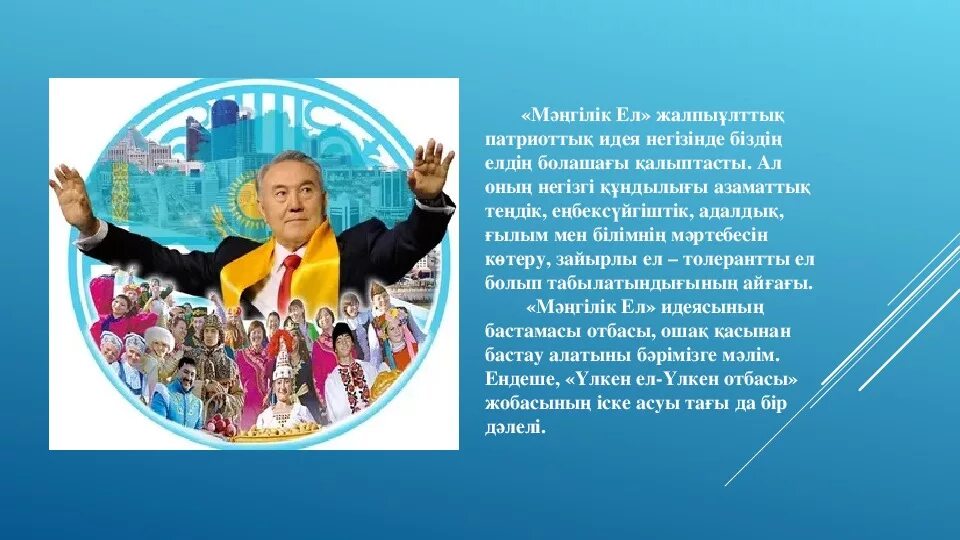 «Мәңгілік Ел» жалпыұлттық патриоттық идея негізінде біздің елдің болашағы қалыптасты. Ал оның негізгі құндылығы азаматтық теңдік, еңбексүйгіштік, адалдық, ғылым мен білімнің мәртебесін көтеру, зайырлы ел – толерантты ел болып табылатындығының айғағы.

«Мәңгілік Ел» идеясының бастамасы отбасы, ошақ қасынан бастау алатыны бәрімізге мәлім. Ендеше, «Үлкен ел-Үлкен отбасы» жобасының іске асуы тағы да бір дәлелі.